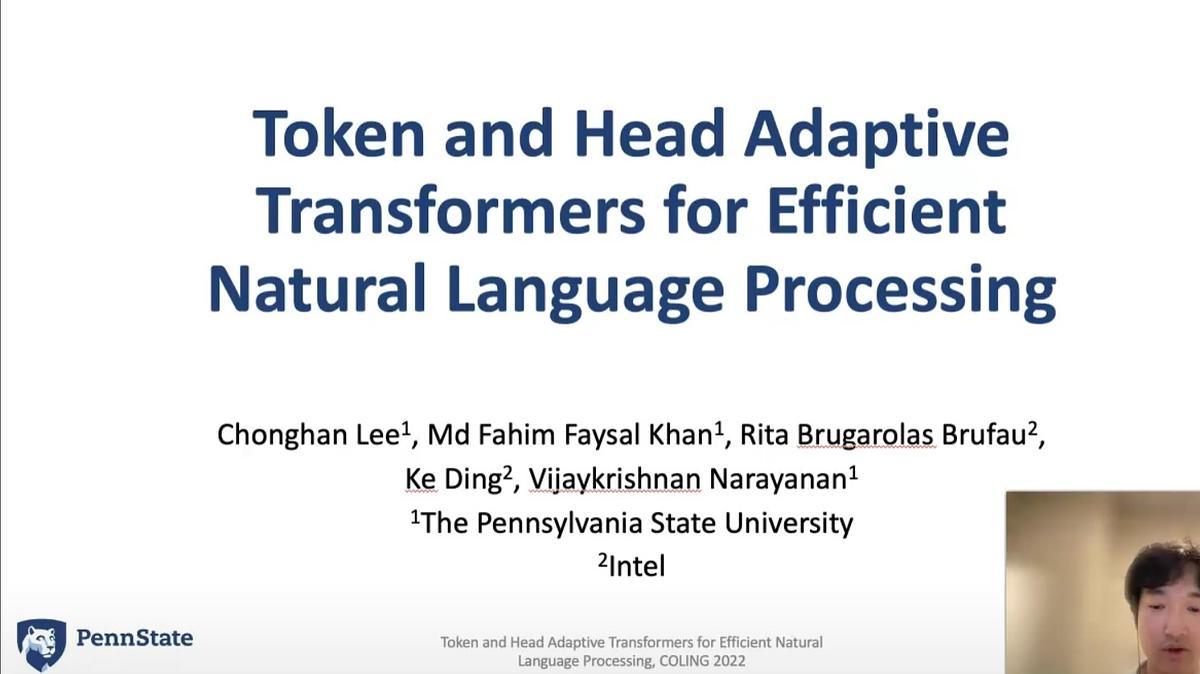 Token and Head Adaptive Transformers for Efficient Natural Language Processing

Chonghan Lee$^1$, Md Fahim Faysal Khan$^1$, Rita Brugarolas Brufau$^2$, Ke Ding$^2$, Vijaykrishnan Narayanan$^1$
$^1$The Pennsylvania State University
$^2$Intel

PennState

Token and Head Adaptive Transformers for Efficient Natural Language Processing, COLING 2022